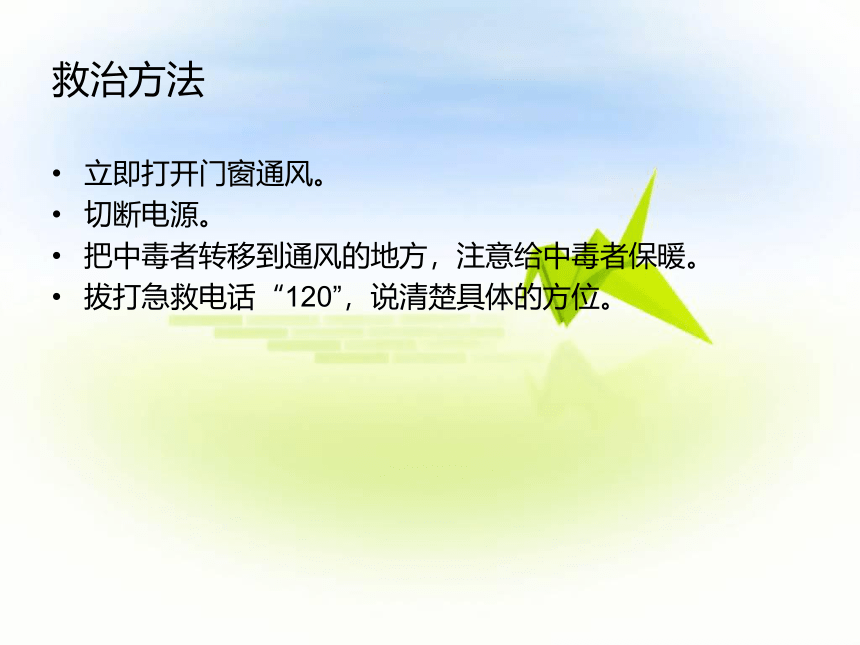 救治方法

• 立即打开门窗通风。
• 切断电源。
• 把中毒者转移到通风的地方，注意给中毒者保暖。
• 拔打急救电话“120”，说清楚具体的方位。